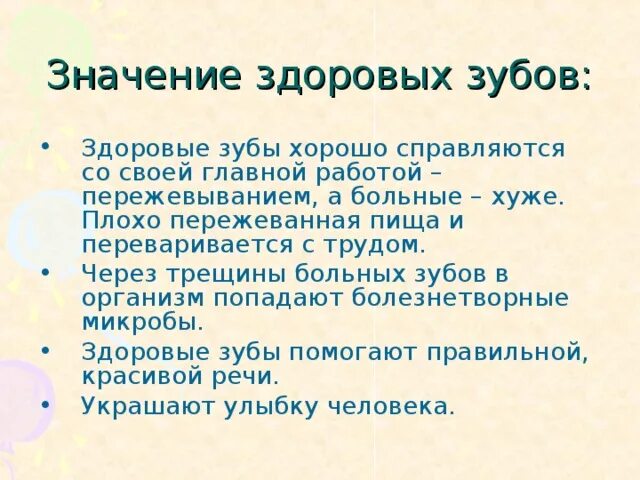 Значение здоровых зубов:

• Здоровые зубы хорошо справляются со своей главной работой – пережевыванием, а больные – хуже. Плохо пережеванная пища и переваривается с трудом.
• Через трещины больных зубов в организм попадают болезнетворные микробы.
• Здоровые зубы помогают правильной, красивой речи.
• Украшают улыбку человека.